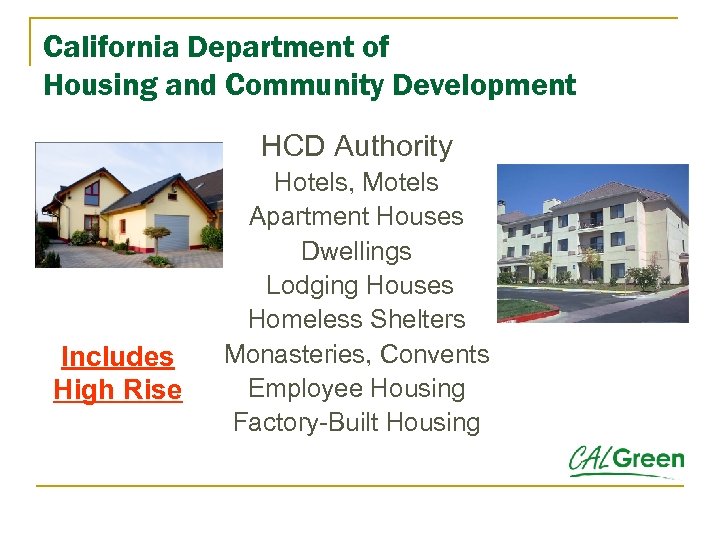 California Department of
Housing and Community Development

HCD Authority
Hotels, Motels
Apartment Houses
Dwellings
Lodging Houses
Homeless Shelters
Monasteries, Convents
Employee Housing
Factory-Built Housing

Includes
High Rise

CALGreen